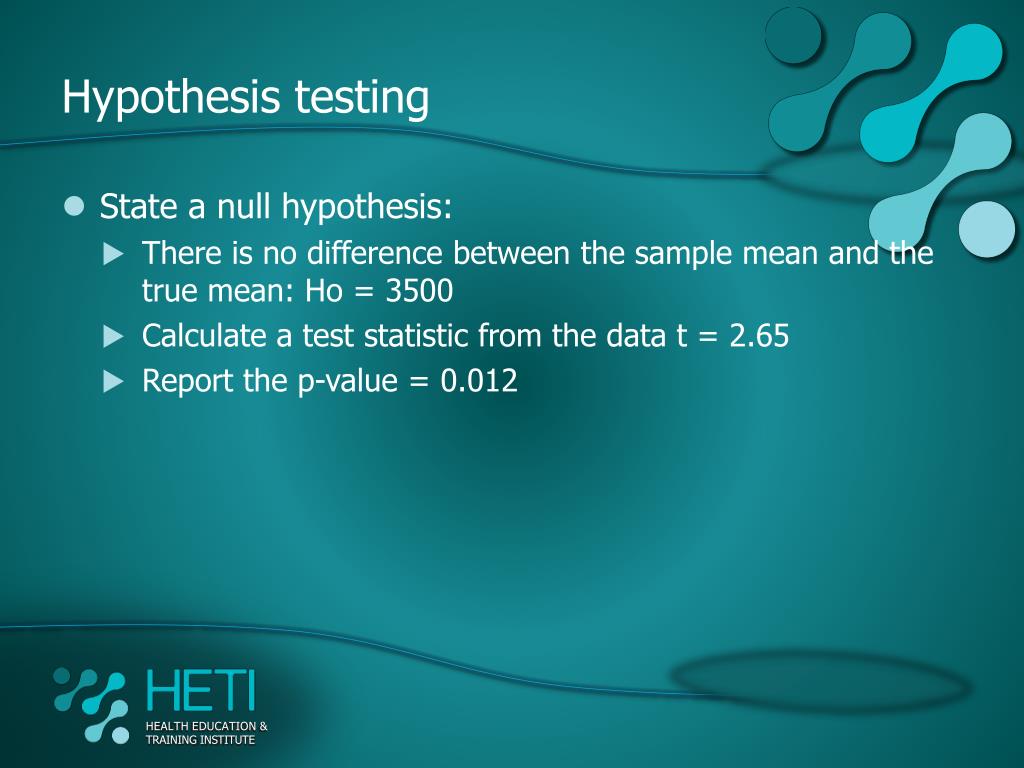 Hypothesis testing

State a null hypothesis:

There is no difference between the sample mean and the true mean: Ho = 3500

Calculate a test statistic from the data t = 2.65

Report the p-value = 0.012

HETI
HEALTH EDUCATION & TRAINING INSTITUTE